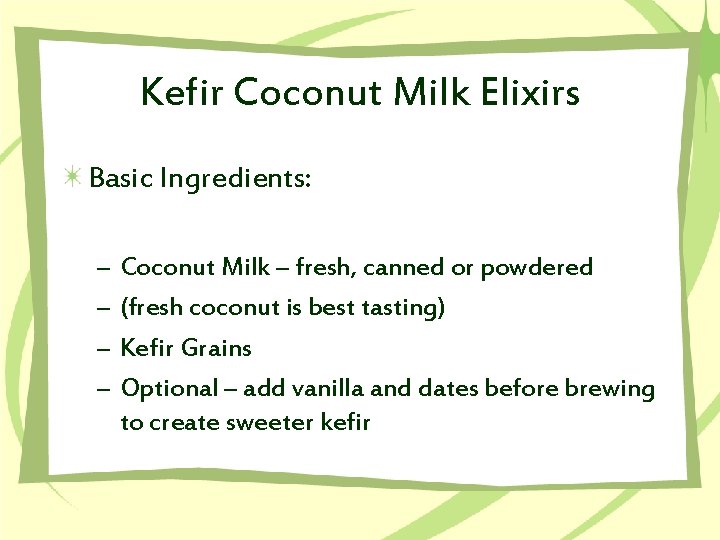 Kefir Coconut Milk Elixirs

Basic Ingredients:

– Coconut Milk – fresh, canned or powdered
– (fresh coconut is best tasting)
– Kefir Grains
– Optional – add vanilla and dates before brewing to create sweeter kefir